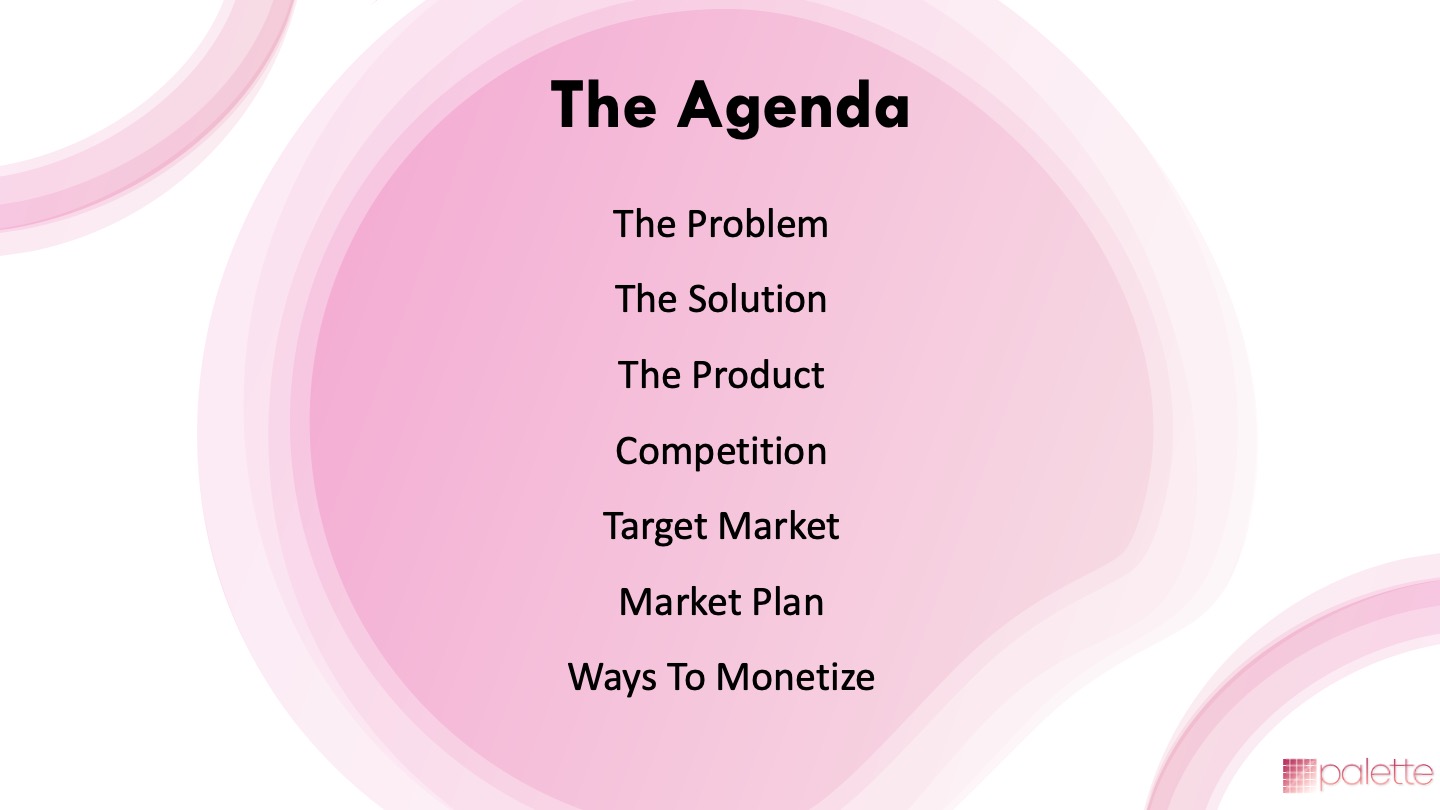 The Agenda

The Problem

The Solution

The Product

Competition

Target Market

Market Plan

Ways To Monetize

palette